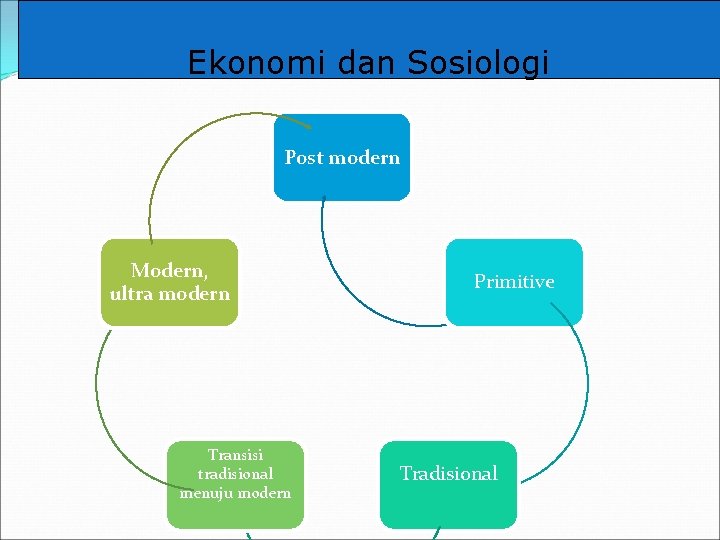 Ekonomi dan Sosiologi

Post modern

Primitive

Tradisional

Transisi tradisional menuju modern

Modern, ultra modern